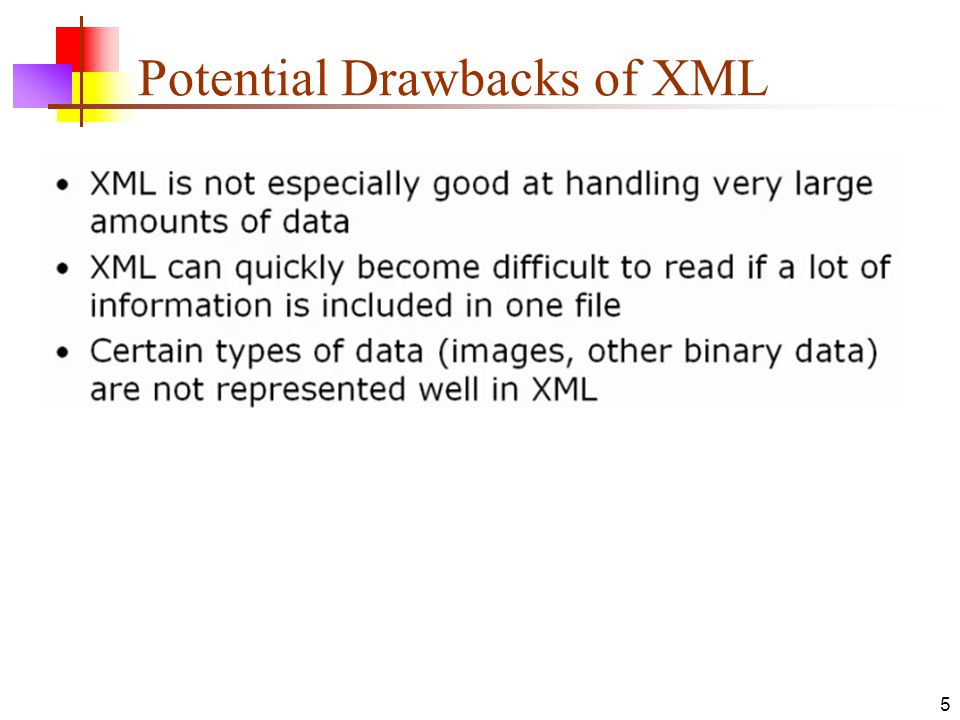 Potential Drawbacks of XML

• XML is not especially good at handling very large amounts of data
• XML can quickly become difficult to read if a lot of information is included in one file
• Certain types of data (images, other binary data) are not represented well in XML

5